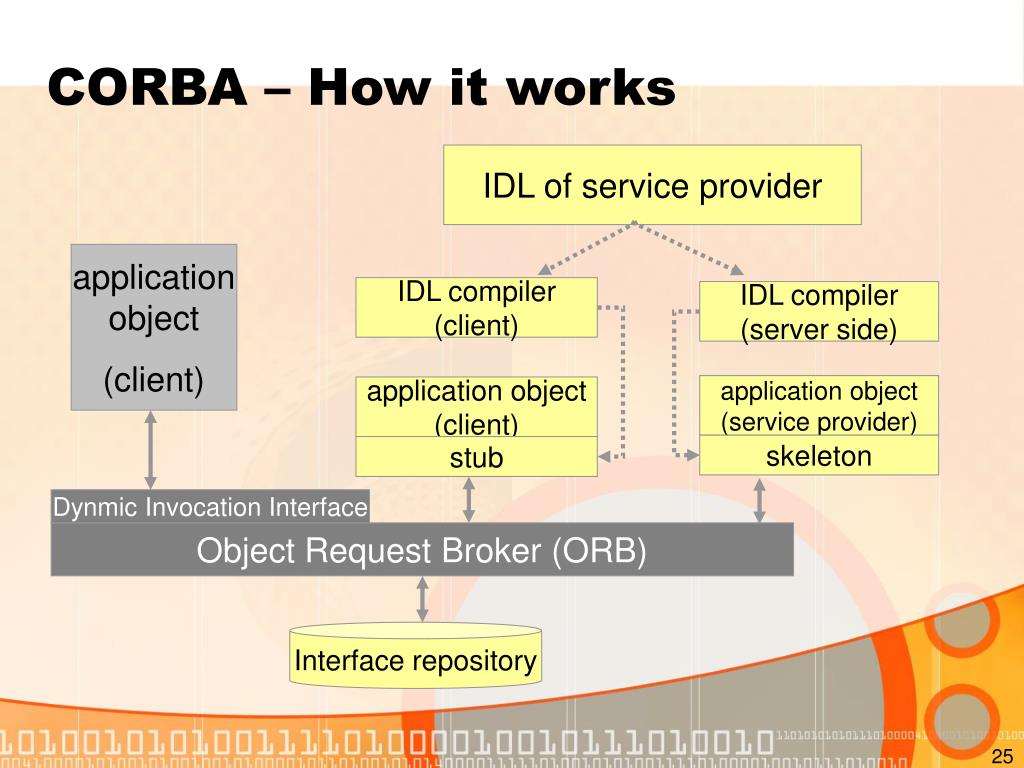 CORBA – How it works

IDL of service provider

application object

(client)

IDL compiler (client)

IDL compiler (server side)

application object (client)

stub

application object (service provider)

skeleton

Dynmic Invocation Interface

Object Request Broker (ORB)

Interface repository

25